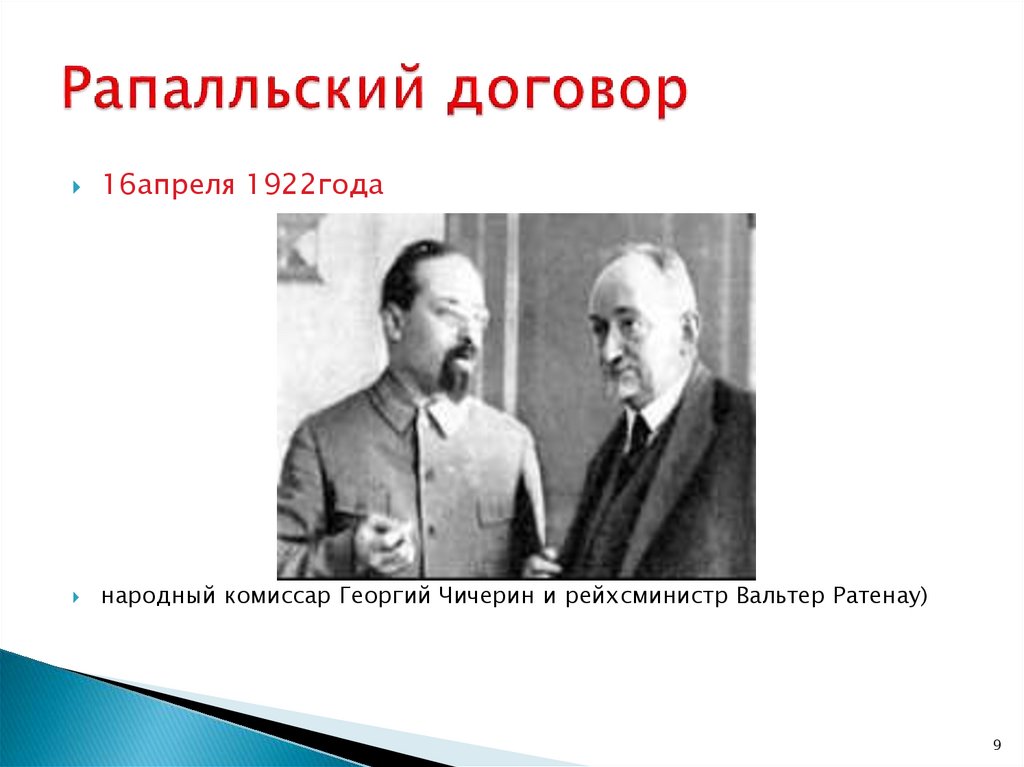 Рапалльский договор

16апреля 1922года

народный комиссар Георгий Чичерин и рейхсминистр Вальтер Ратенау)

9